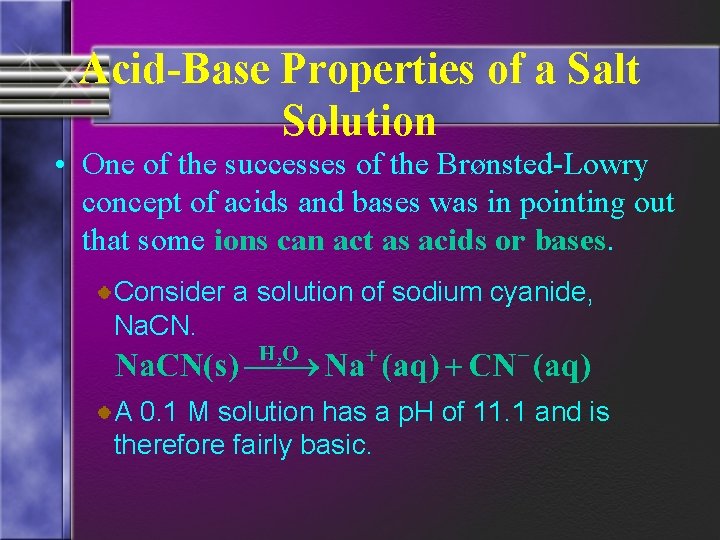 Acid-Base Properties of a Salt Solution

• One of the successes of the Brønsted-Lowry concept of acids and bases was in pointing out that some ions can act as acids or bases.

Consider a solution of sodium cyanide, NaCN.

$NaCN(s) \xrightarrow{H_2O} Na^+(aq) + CN^-(aq)$

A 0.1 M solution has a pH of 11.1 and is therefore fairly basic.